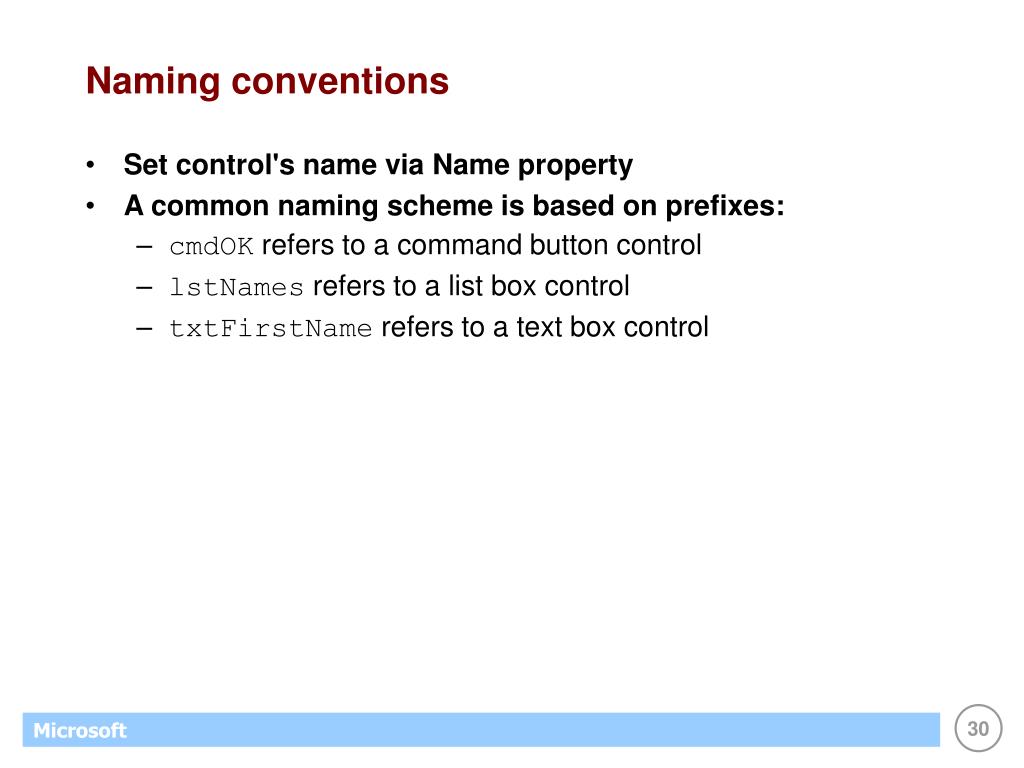 Naming conventions

• Set control's name via Name property
• A common naming scheme is based on prefixes:
– cmdOK refers to a command button control
– lstNames refers to a list box control
– txtFirstName refers to a text box control

Microsoft

30